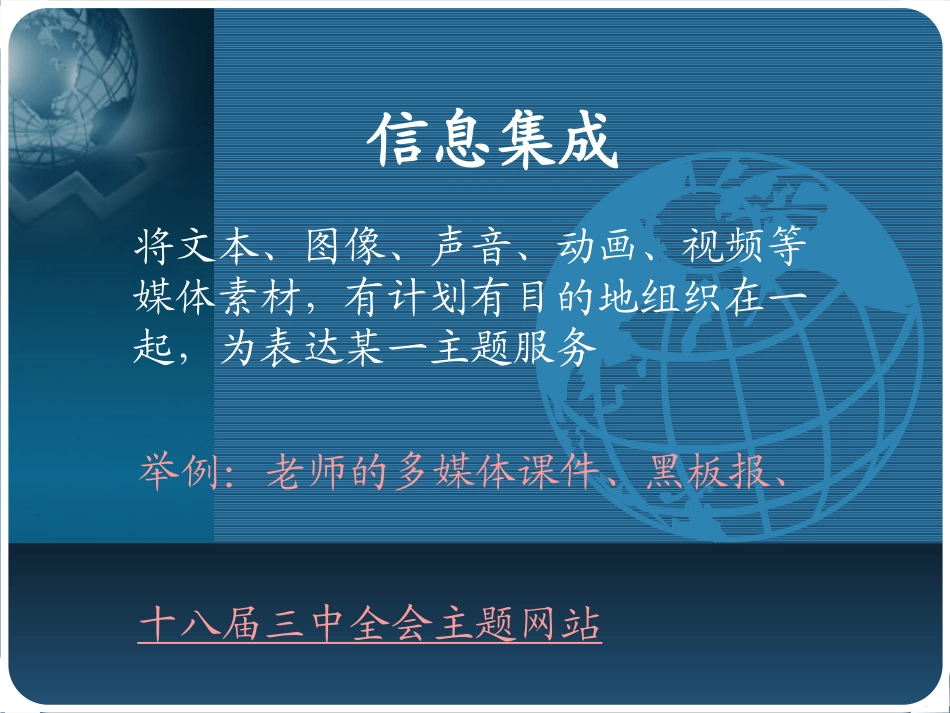 信息集成

将文本、图像、声音、动画、视频等媒体素材，有计划有目的地组织在一起，为表达某一主题服务

举例：老师的多媒体课件、黑板报、

十八届三中全会主题网站